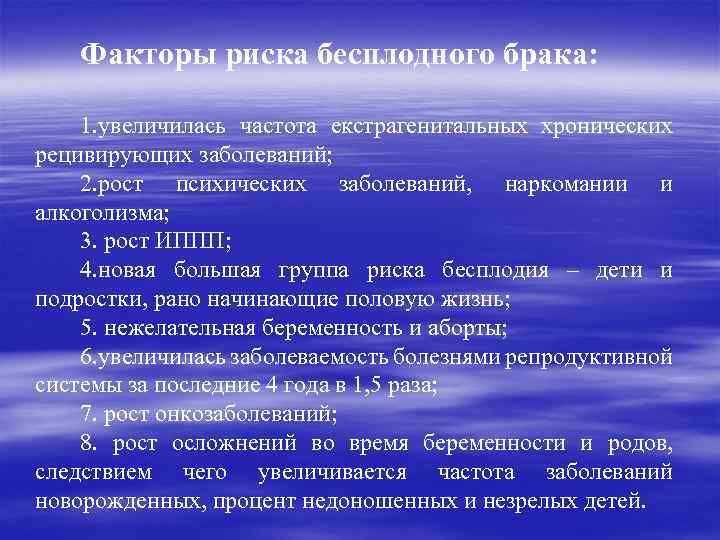 Факторы риска бесплодного брака:

1.увеличилась частота екстрагенитальных хронических рецивирующих заболеваний;

2.рост психических заболеваний, наркомании и алкоголизма;

3. рост ИППП;

4.новая большая группа риска бесплодия – дети и подростки, рано начинающие половую жизнь;

5. нежелательная беременность и аборты;

6.увеличилась заболеваемость болезнями репродуктивной системы за последние 4 года в 1,5 раза;

7. рост онкозаболеваний;

8. рост осложнений во время беременности и родов, следствием чего увеличивается частота заболеваний новорожденных, процент недоношенных и незрелых детей.